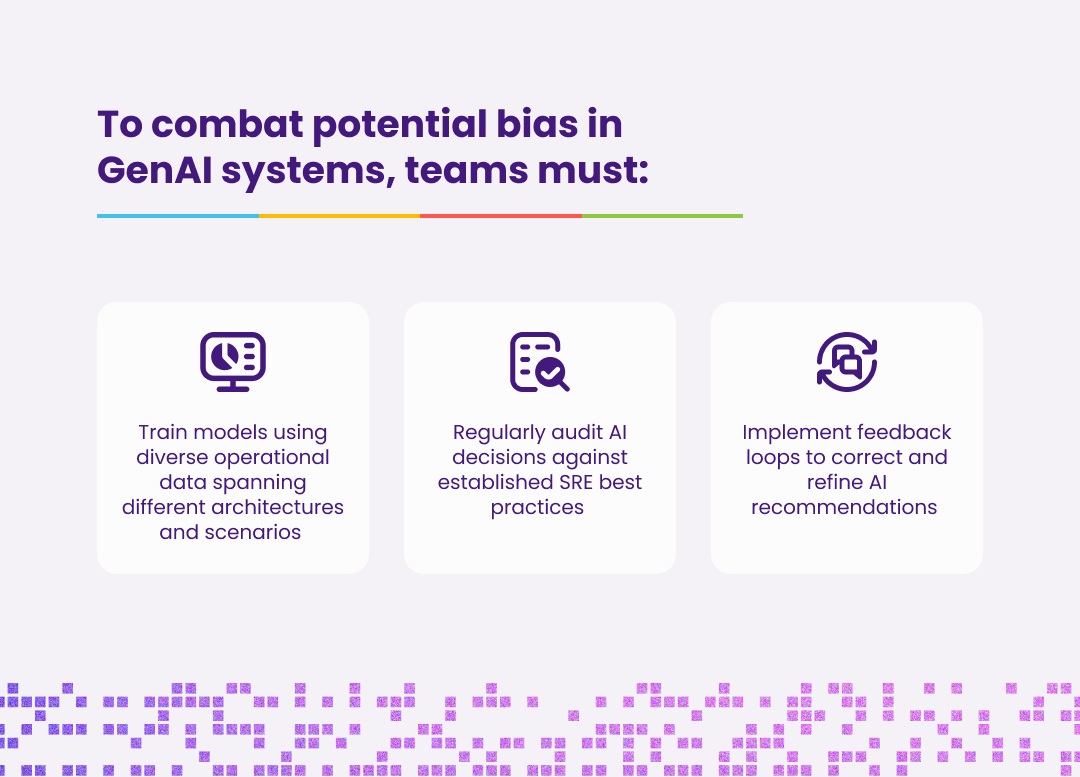 To combat potential bias in GenAI systems, teams must:

Train models using diverse operational data spanning different architectures and scenarios

Regularly audit AI decisions against established SRE best practices

Implement feedback loops to correct and refine AI recommendations